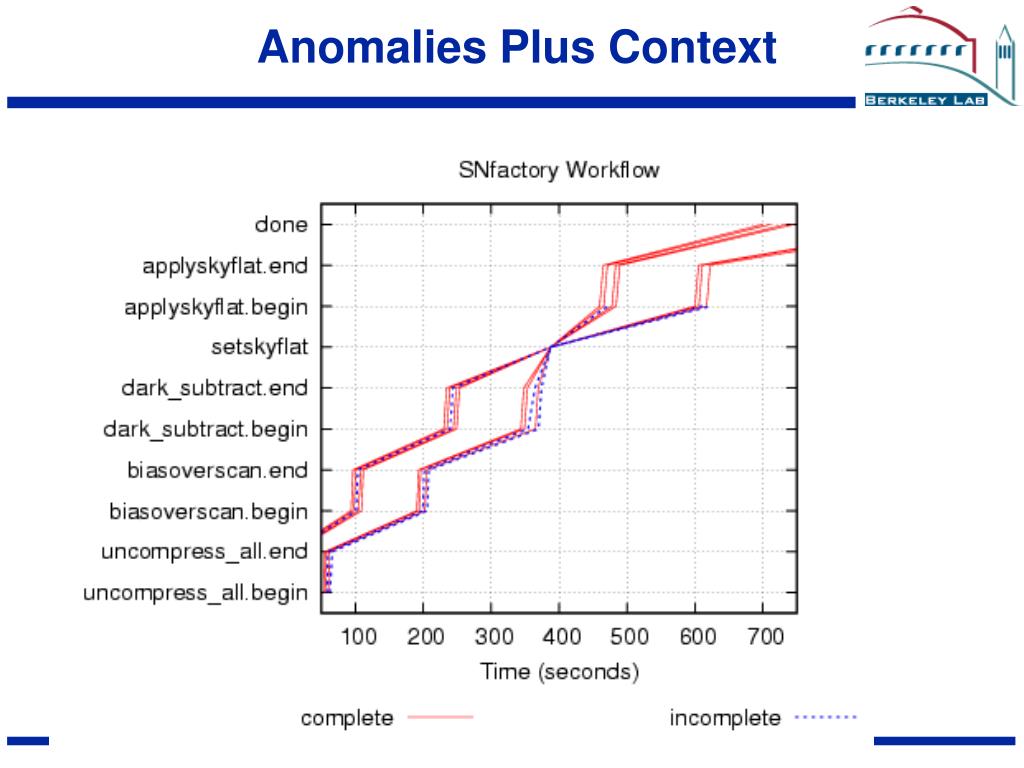 Anomalies Plus Context

BERKELEY LAB

SNfactory Workflow

done
applyskyflat.end
applyskyflat.begin
setskyflat
dark_subtract.end
dark_subtract.begin
biasoverscan.end
biasoverscan.begin
uncompress_all.end
uncompress_all.begin

100 200 300 400 500 600 700

Time (seconds)

complete
incomplete